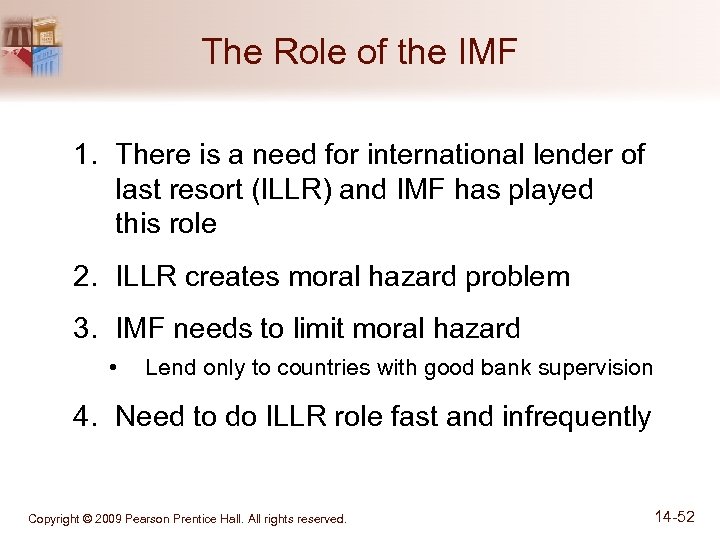 The Role of the IMF

1. There is a need for international lender of last resort (ILLR) and IMF has played this role

2. ILLR creates moral hazard problem

3. IMF needs to limit moral hazard
   • Lend only to countries with good bank supervision

4. Need to do ILLR role fast and infrequently

Copyright © 2009 Pearson Prentice Hall. All rights reserved.

14-52